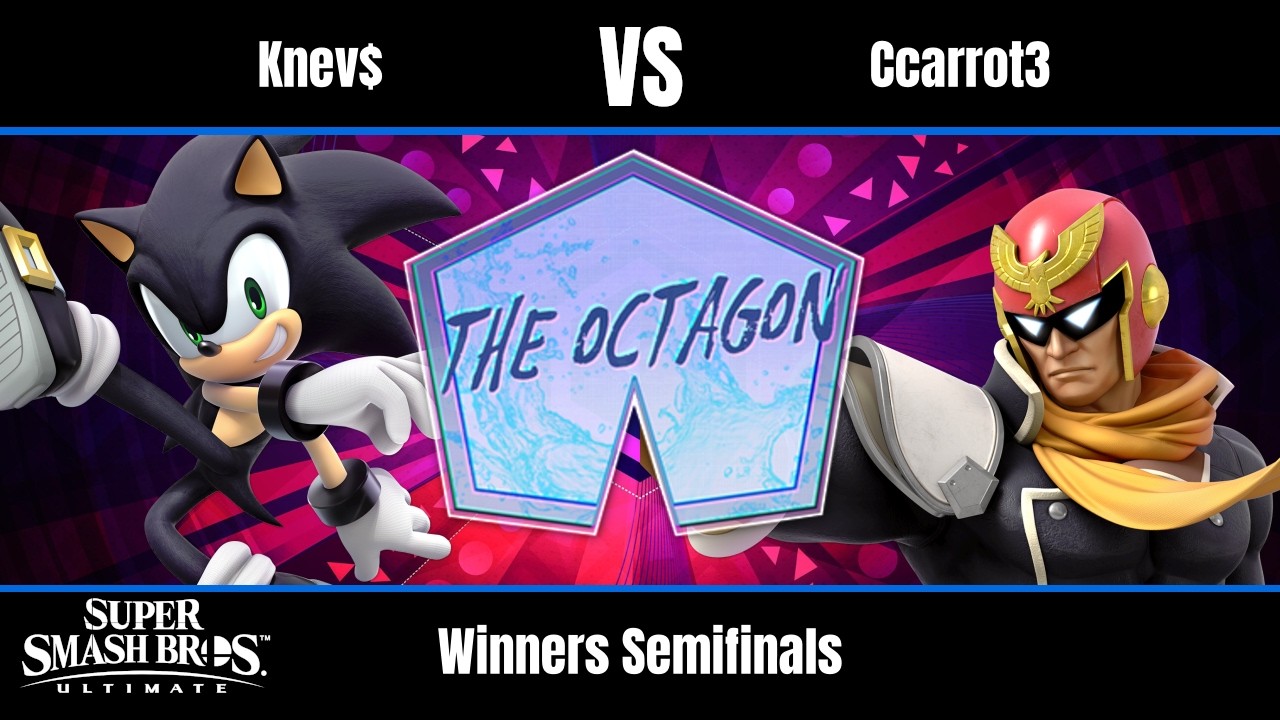 Knev$

VS

Ccarrot3

THE OCTAGON

SUPER SMASH BROS. ULTIMATE

Winners Semifinals